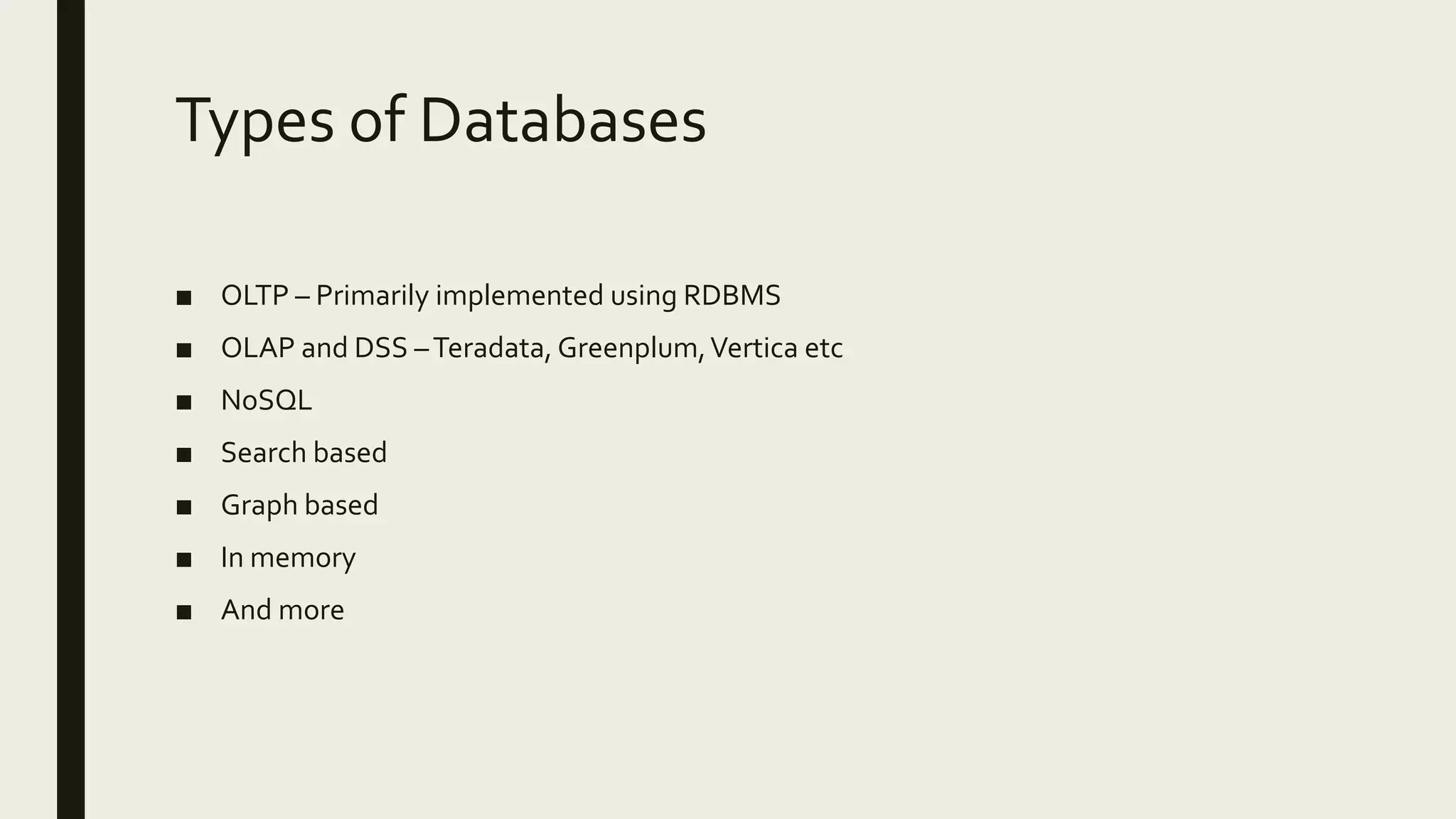 Types of Databases

■ OLTP – Primarily implemented using RDBMS
■ OLAP and DSS – Teradata, Greenplum, Vertica etc
■ NoSQL
■ Search based
■ Graph based
■ In memory
■ And more